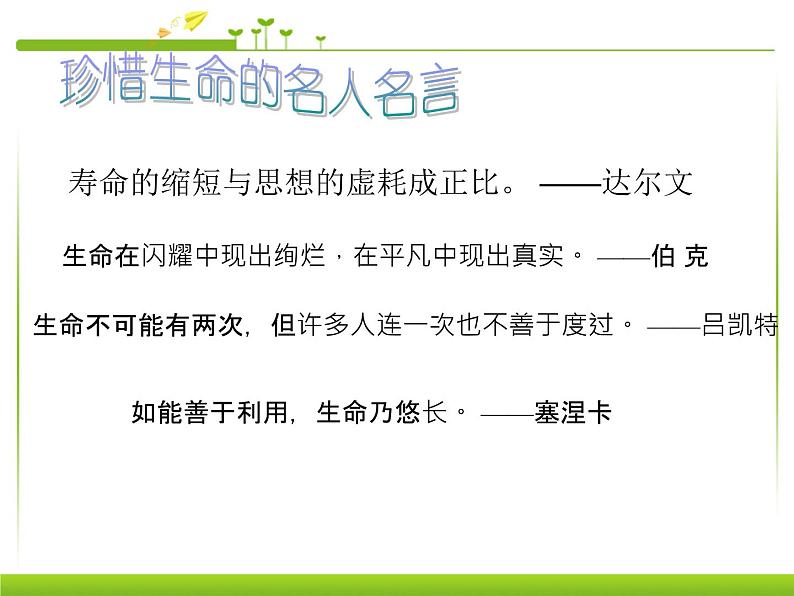 珍惜生命的名人名言

寿命的缩短与思想的虚耗成正比。 ——达尔文

生命在闪耀中现出绚烂，在平凡中现出真实。 ——伯 克

生命不可能有两次，但许多人连一次也不善于度过。 ——吕凯特

如能善于利用，生命乃悠长。 ——塞涅卡